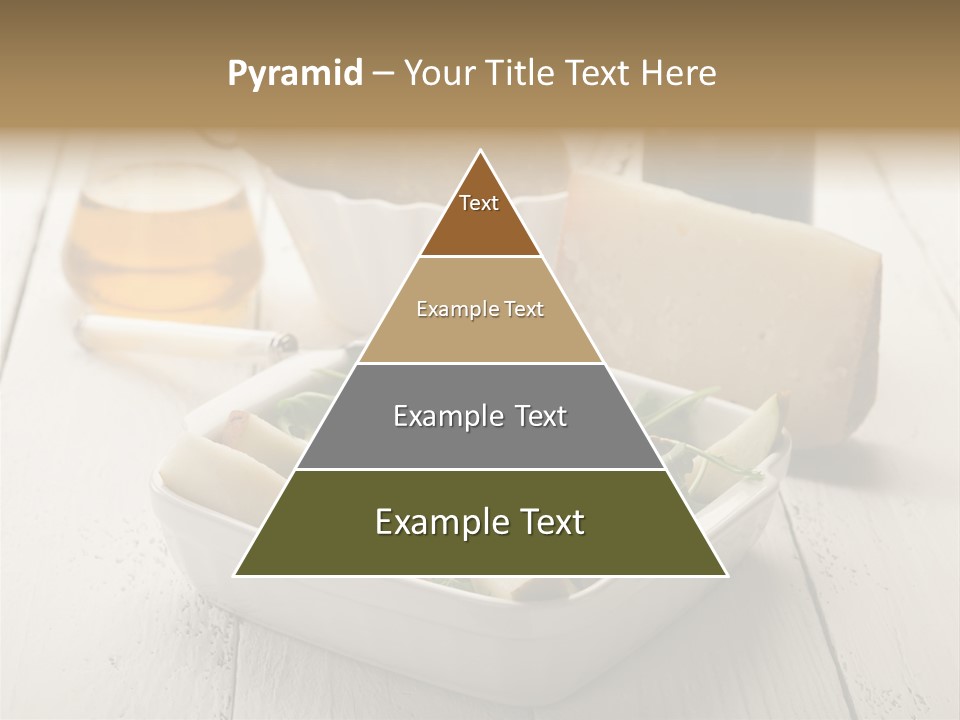 Pyramid – Your Title Text Here

Text

Example Text

Example Text

Example Text